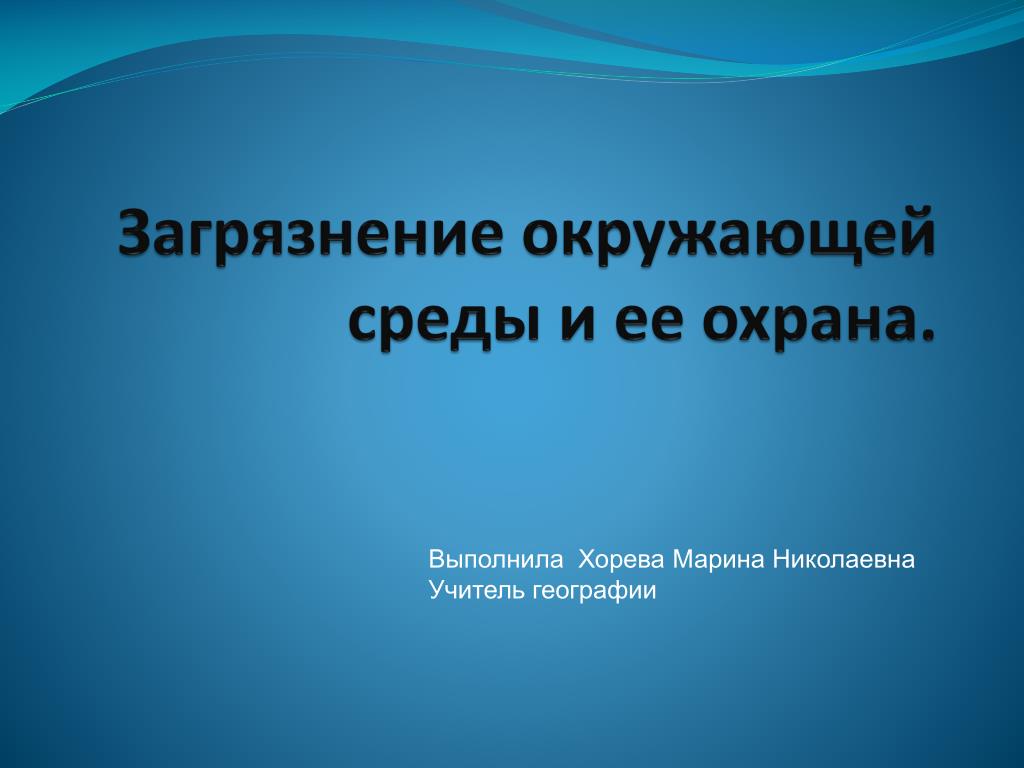 Загрязнение окружающей среды и ее охрана.

Выполнила Хорева Марина Николаевна
Учитель географии